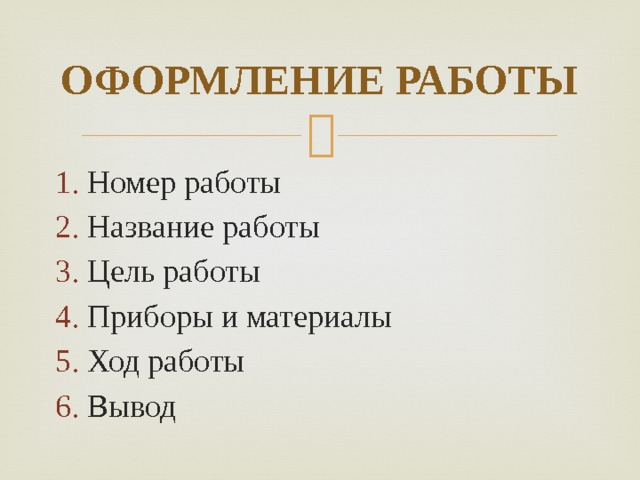 ОФОРМЛЕНИЕ РАБОТЫ

1. Номер работы
2. Название работы
3. Цель работы
4. Приборы и материалы
5. Ход работы
6. Вывод